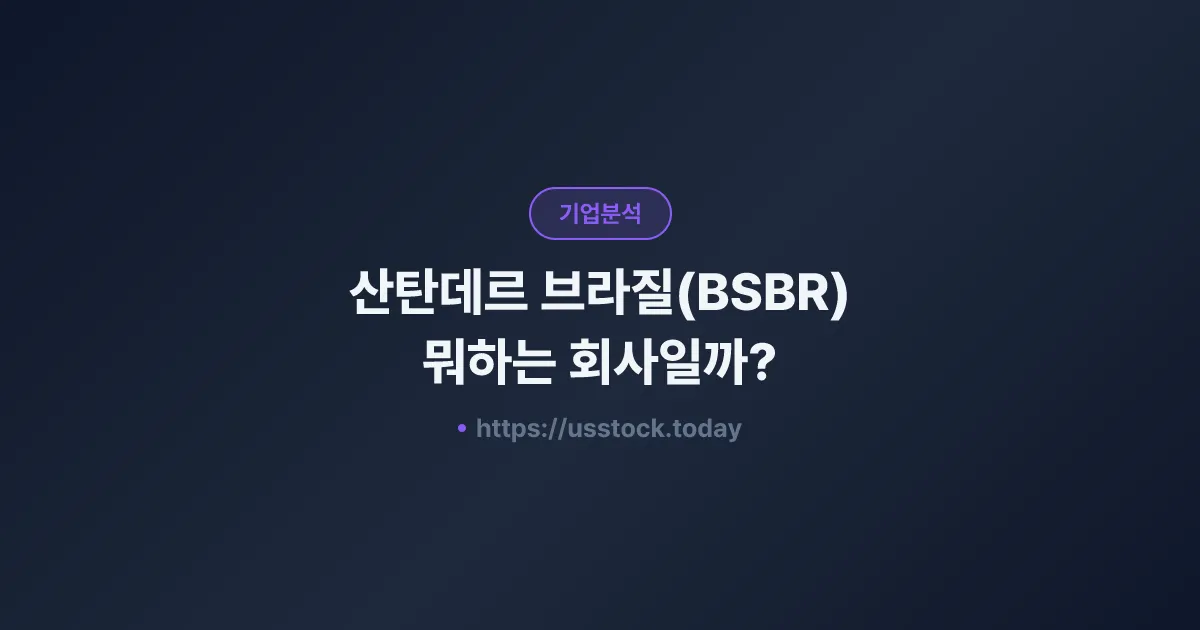 기업분석

산탄데르 브라질(BSBR) 뭐하는 회사일까?

• https://usstock.today